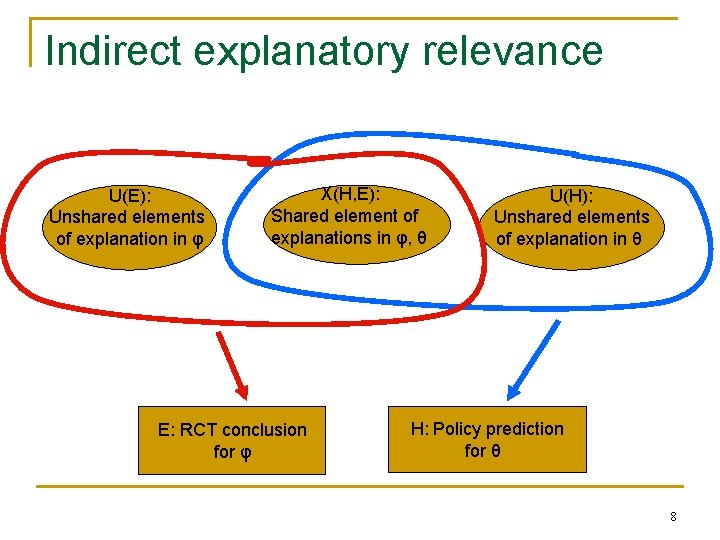 Indirect explanatory relevance

U(E):
Unshared elements of explanation in φ

X(H,E):
Shared element of explanations in φ, θ

U(H):
Unshared elements of explanation in θ

E: RCT conclusion for φ

H: Policy prediction for θ

8